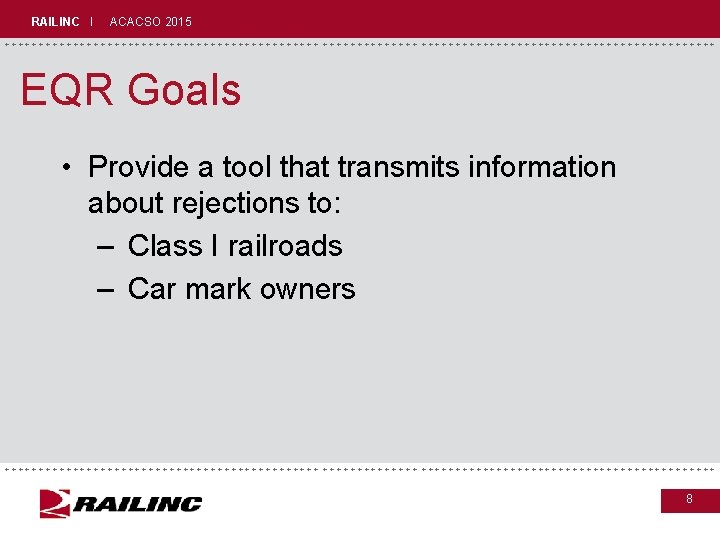 RAILINC | ACACSO 2015

EQR Goals

• Provide a tool that transmits information about rejections to:
– Class I railroads
– Car mark owners

RAILINC

8